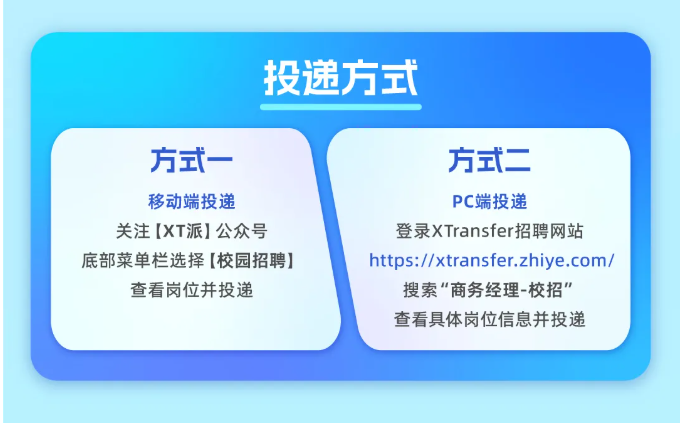 投递方式

方式一

移动端投递

关注【XT派】公众号

底部菜单栏选择【校园招聘】

查看岗位并投递

方式二

PC端投递

登录XTransfer招聘网站

https://xtransfer.zhiye.com/

搜索“商务经理-校招”

查看具体岗位信息并投递